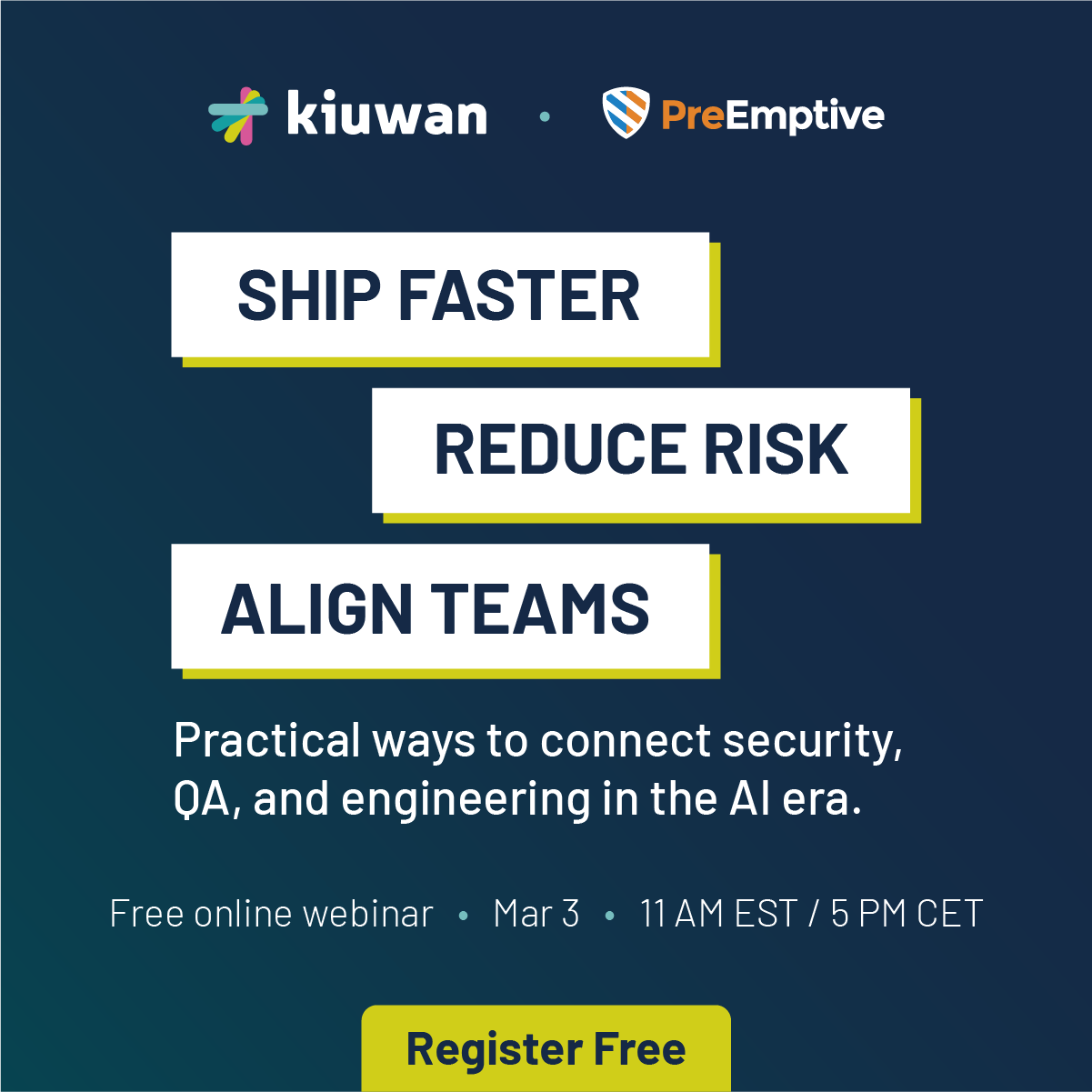 kiuwan • PreEmptive

SHIP FASTER

REDUCE RISK

ALIGN TEAMS

Practical ways to connect security, QA, and engineering in the AI era.

Free online webinar • Mar 3 • 11 AM EST / 5 PM CET

Register Free